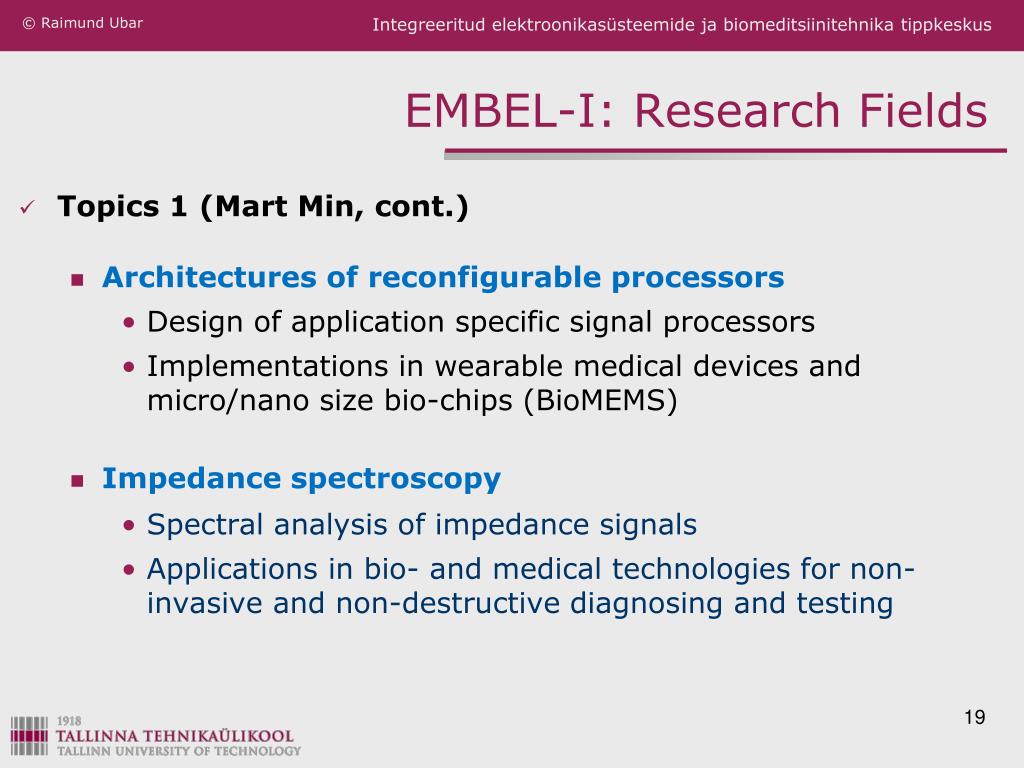 © Raimund Ubar

Integreeritud elektroonikasüsteemide ja biomeditsiinitehnika tippkeskus

EMBEL-I: Research Fields

✓ Topics 1 (Mart Min, cont.)

▪ Architectures of reconfigurable processors

• Design of application specific signal processors

• Implementations in wearable medical devices and micro/nano size bio-chips (BioMEMS)

▪ Impedance spectroscopy

• Spectral analysis of impedance signals

• Applications in bio- and medical technologies for non-invasive and non-destructive diagnosing and testing

1918
TALLINNA TEHNIKAÜLIKOOL
TALLINN UNIVERSITY OF TECHNOLOGY

19